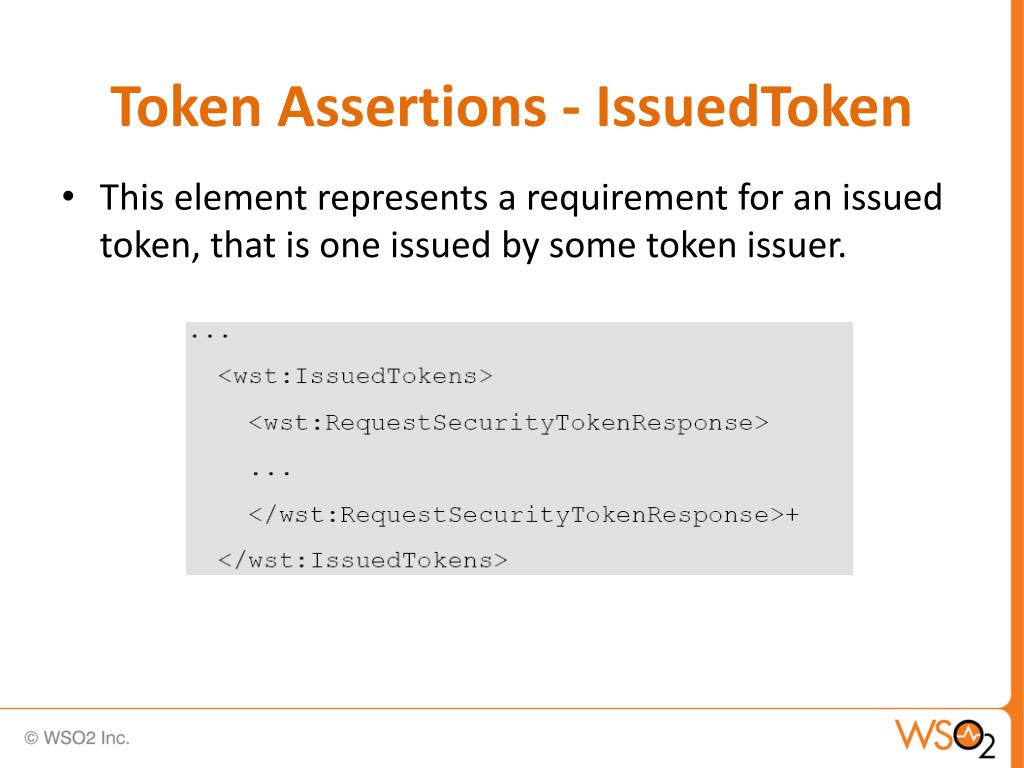 Token Assertions - IssuedToken

• This element represents a requirement for an issued token, that is one issued by some token issuer.

...
  <wst:IssuedTokens>
    <wst:RequestSecurityTokenResponse>
    ...
    </wst:RequestSecurityTokenResponse>+
  </wst:IssuedTokens>

© WSO2 Inc.

WSO2